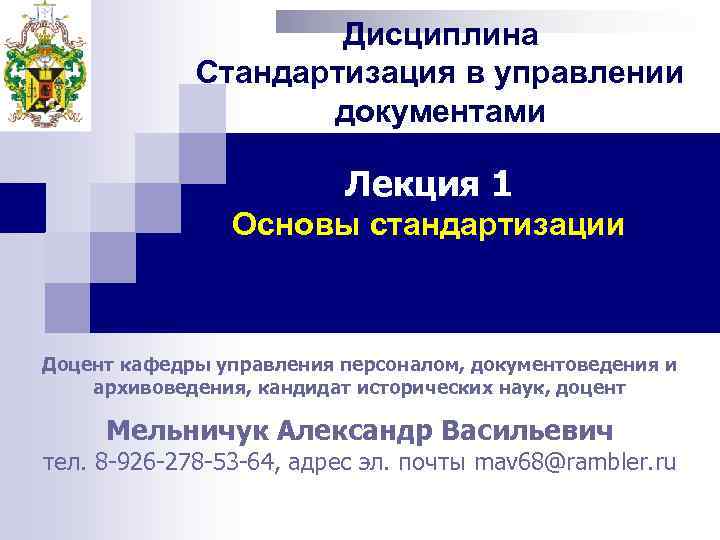 Дисциплина
Стандартизация в управлении документами

Лекция 1
Основы стандартизации

Доцент кафедры управления персоналом, документоведения и архивоведения, кандидат исторических наук, доцент

Мельничук Александр Васильевич
тел. 8-926-278-53-64, адрес эл. почты mav68@rambler.ru